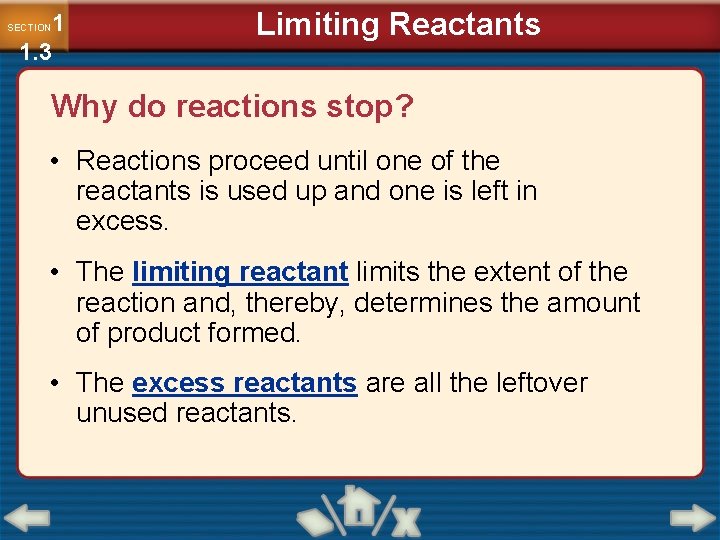 SECTION 1 1.3

Limiting Reactants

Why do reactions stop?

• Reactions proceed until one of the reactants is used up and one is left in excess.

• The limiting reactant limits the extent of the reaction and, thereby, determines the amount of product formed.

• The excess reactants are all the leftover unused reactants.